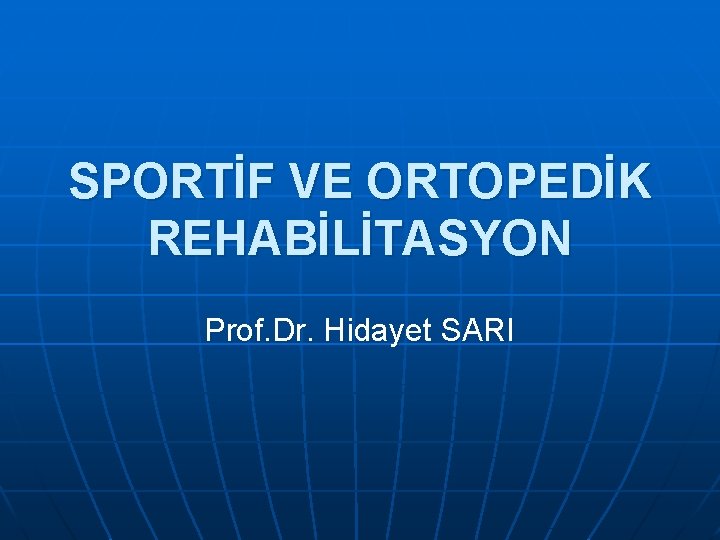 SPORTİF VE ORTOPEDİK REHABİLİTASYON

Prof.Dr. Hidayet SARI